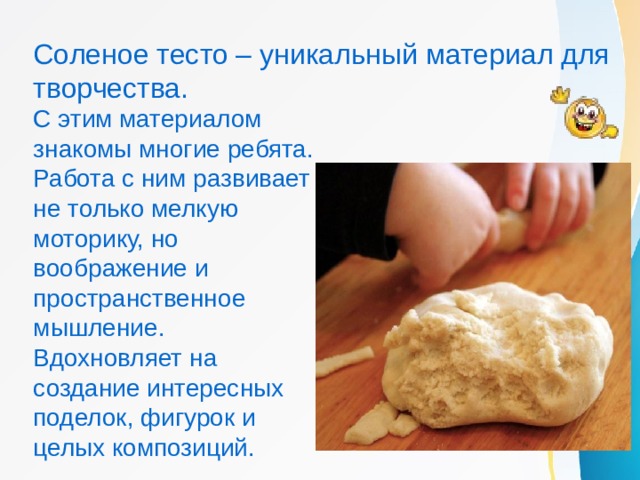 Соленое тесто – уникальный материал для творчества.

С этим материалом знакомы многие ребята. Работа с ним развивает не только мелкую моторику, но воображение и пространственное мышление. Вдохновляет на создание интересных поделок, фигурок и целых композиций.